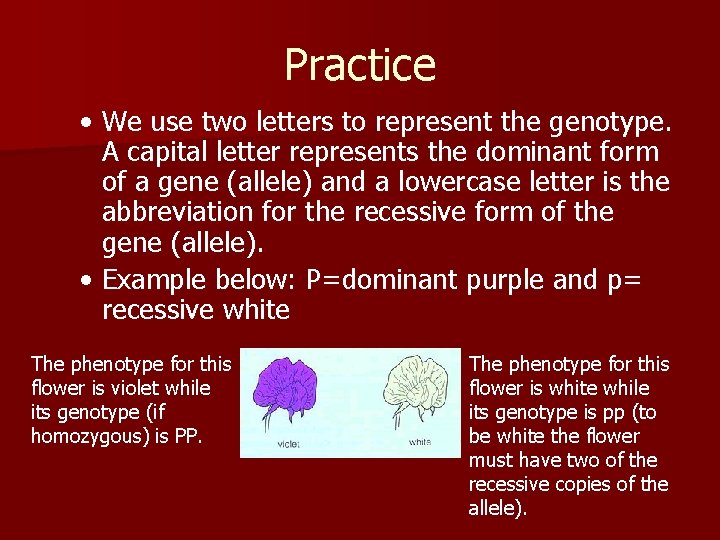 Practice

• We use two letters to represent the genotype. A capital letter represents the dominant form of a gene (allele) and a lowercase letter is the abbreviation for the recessive form of the gene (allele).

• Example below: P=dominant purple and p= recessive white

The phenotype for this flower is violet while its genotype (if homozygous) is PP.

violet

white

The phenotype for this flower is white while its genotype is pp (to be white the flower must have two of the recessive copies of the allele).